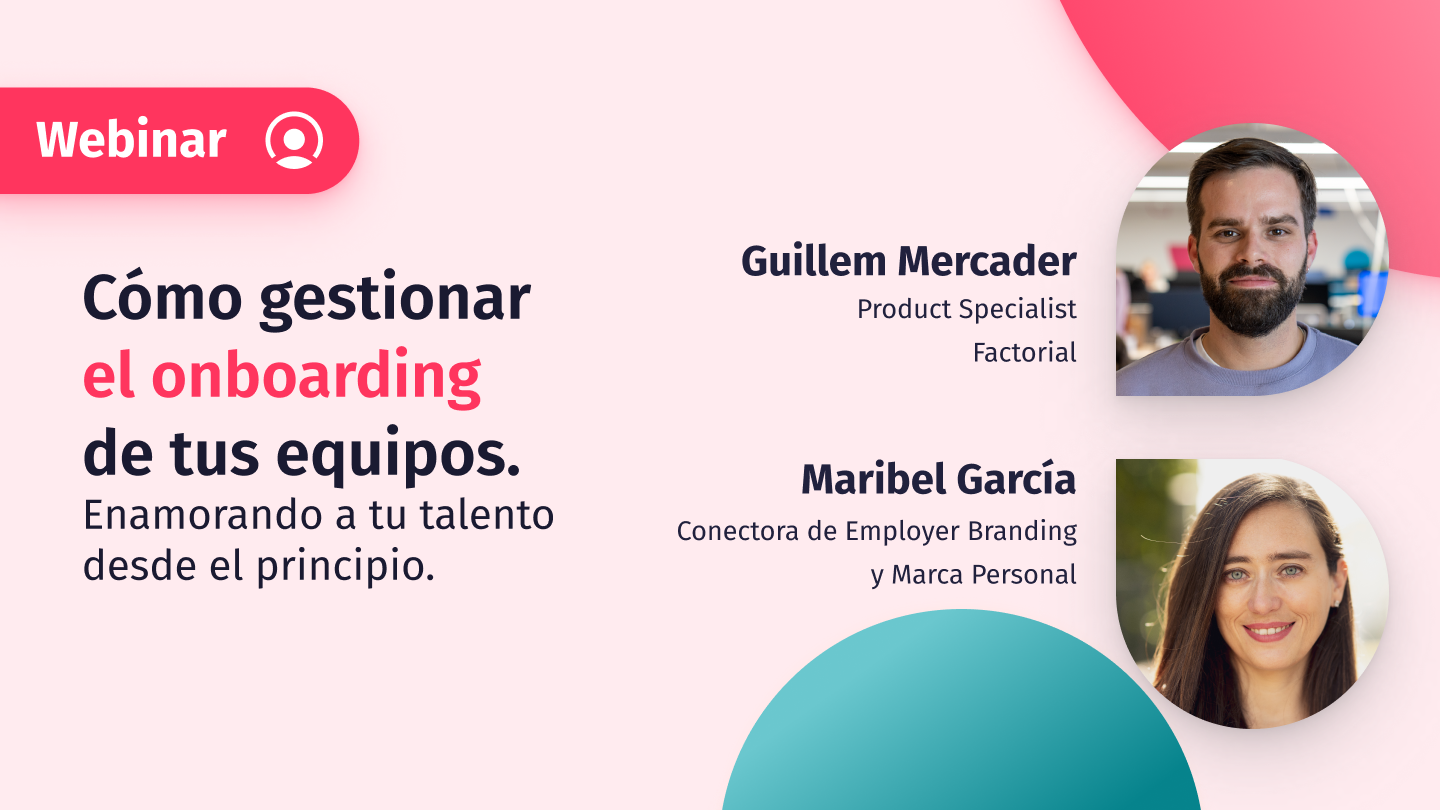 Webinar

Cómo gestionar el onboarding de tus equipos.
Enamorando a tu talento desde el principio.

Guillem Mercader
Product Specialist
Factorial

Maribel García
Conectora de Employer Branding y Marca Personal